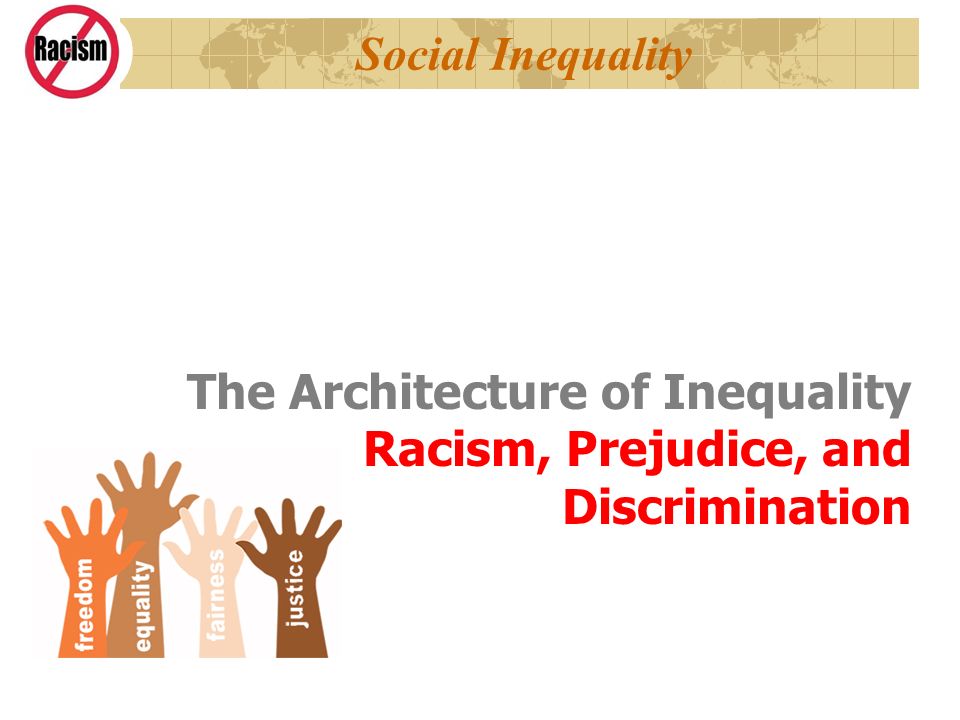 Racism

Social Inequality

The Architecture of Inequality
Racism, Prejudice, and Discrimination

freedom
equality
fairness
justice